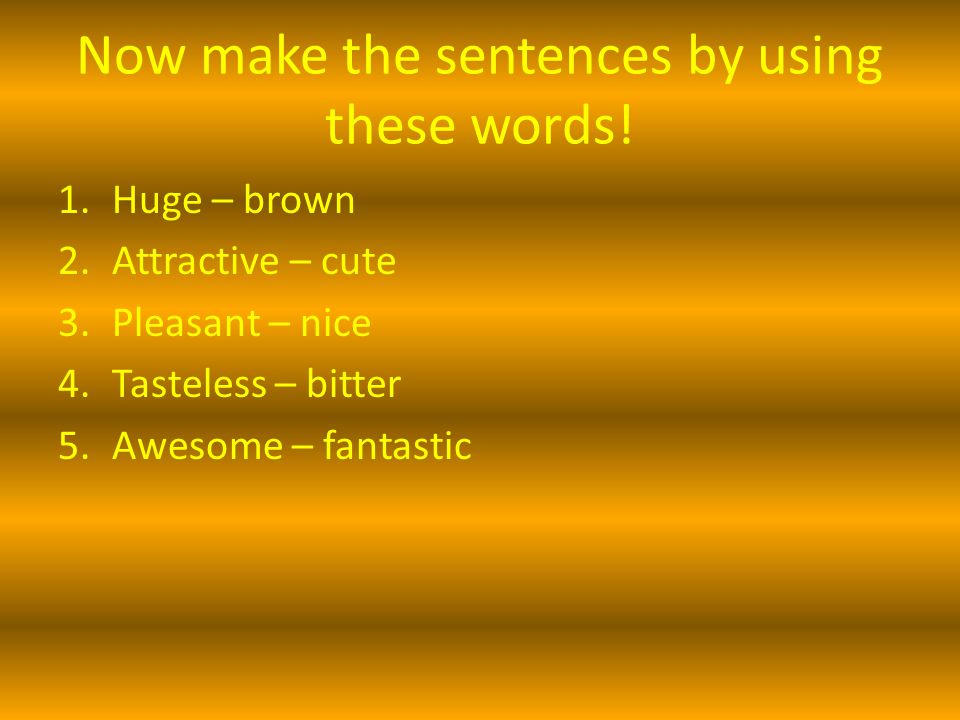 Now make the sentences by using these words!

1. Huge – brown
2. Attractive – cute
3. Pleasant – nice
4. Tasteless – bitter
5. Awesome – fantastic